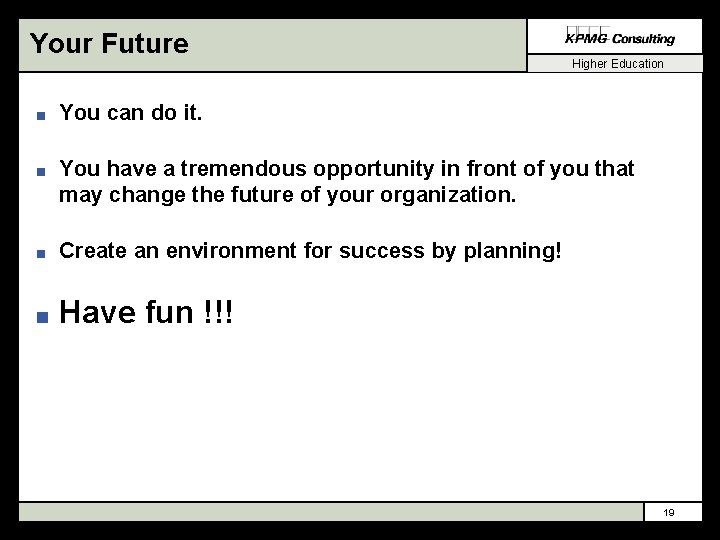 Your Future

KPMG Consulting

Higher Education

You can do it.

You have a tremendous opportunity in front of you that may change the future of your organization.

Create an environment for success by planning!

Have fun !!!

19